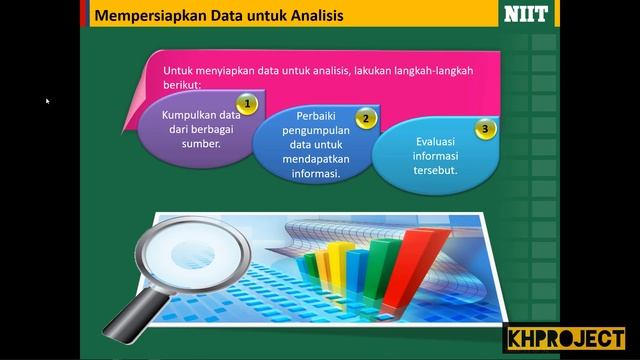 Mempersiapkan Data untuk Analisis

NIIT

Untuk menyiapkan data untuk analisis, lakukan langkah-langkah berikut:

1

Kumpulkan data dari berbagai sumber.

2

Perbaiki pengumpulan data untuk mendapatkan informasi.

3

Evaluasi informasi tersebut.

KHPROJECT